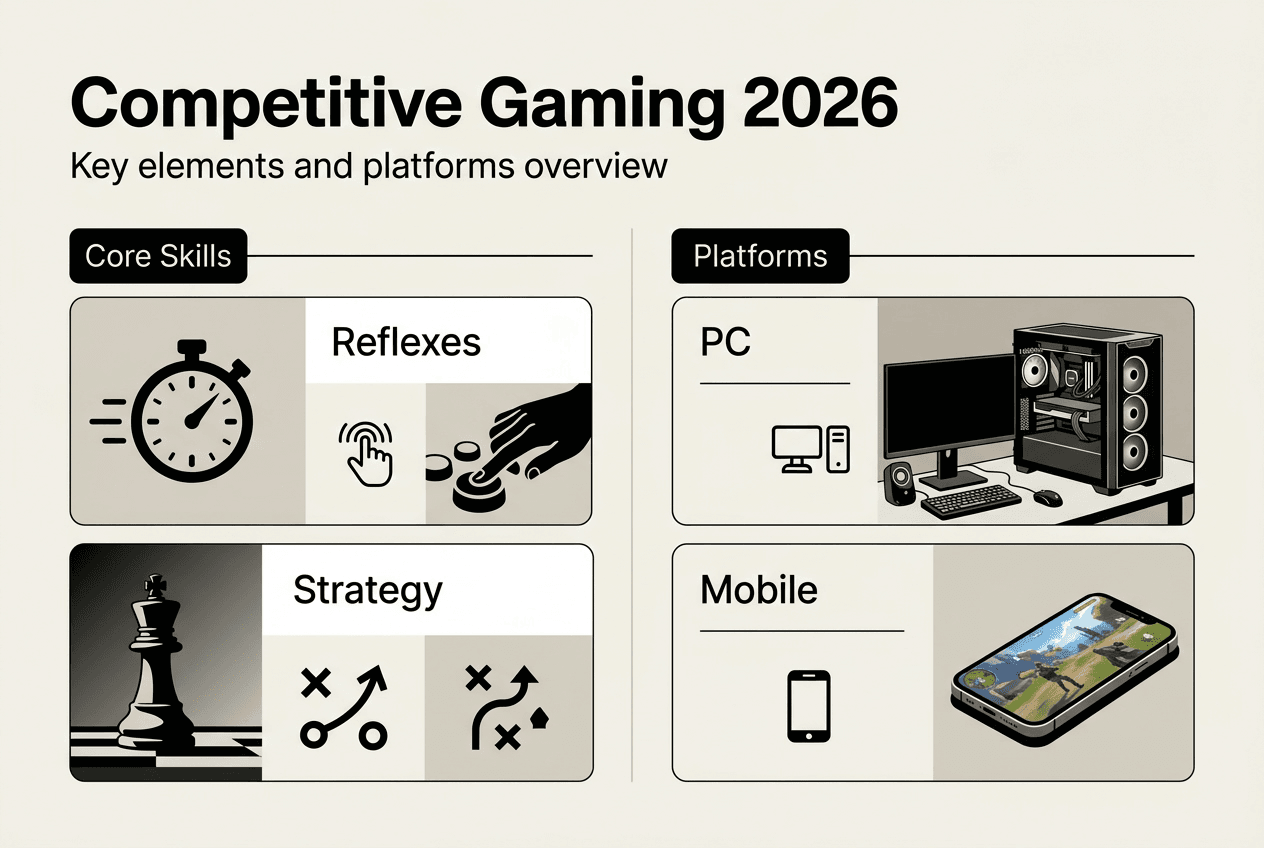 Competitive Gaming 2026

Key elements and platforms overview

Core Skills

Reflexes

Strategy

Platforms

PC

Mobile